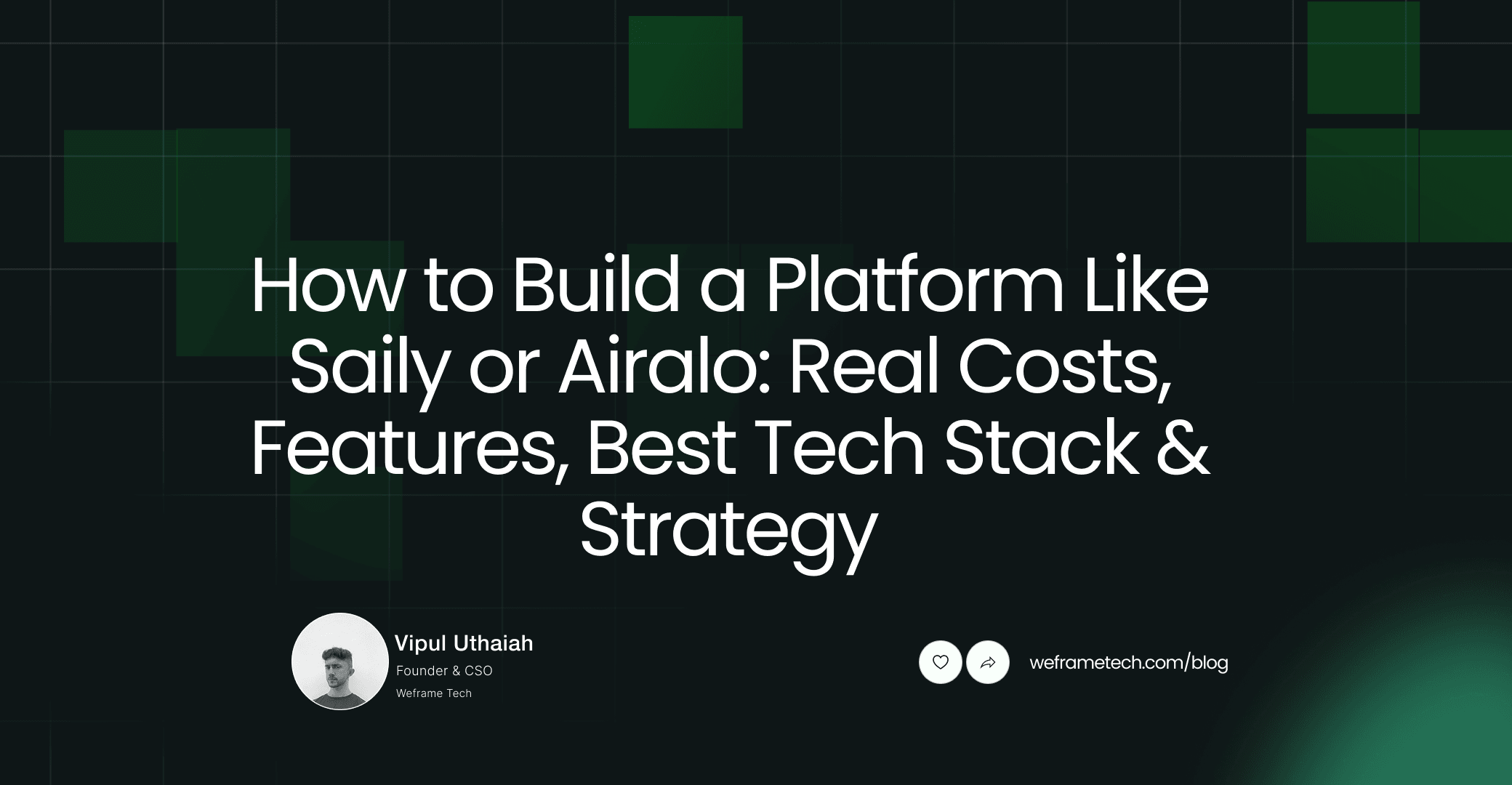 How to Build a Platform Like Saily or Airalo: Real Costs, Features, Best Tech Stack & Strategy

Vipul Uthaiah
Founder & CSO
Weframe Tech

weframetech.com/blog